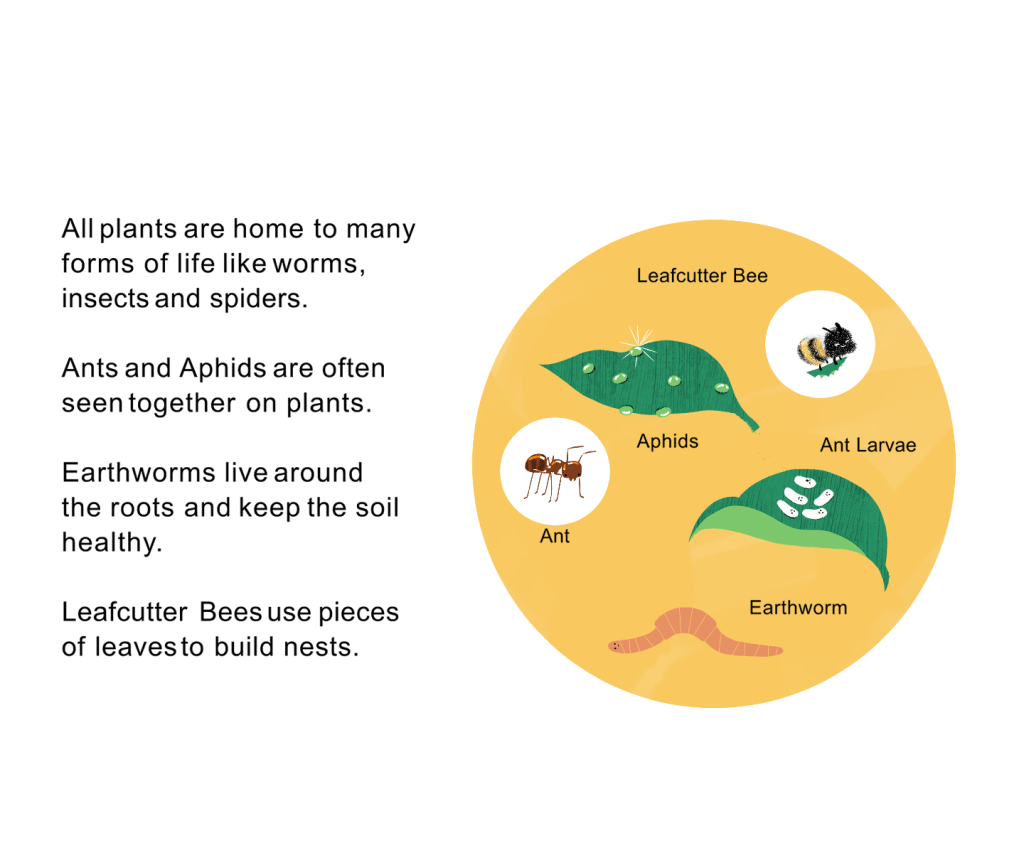 All plants are home to many forms of life like worms, insects and spiders.

Ants and Aphids are often seen together on plants.

Earthworms live around the roots and keep the soil healthy.

Leafcutter Bees use pieces of leaves to build nests.

Leafcutter Bee

Aphids

Ant Larvae

Ant

Earthworm